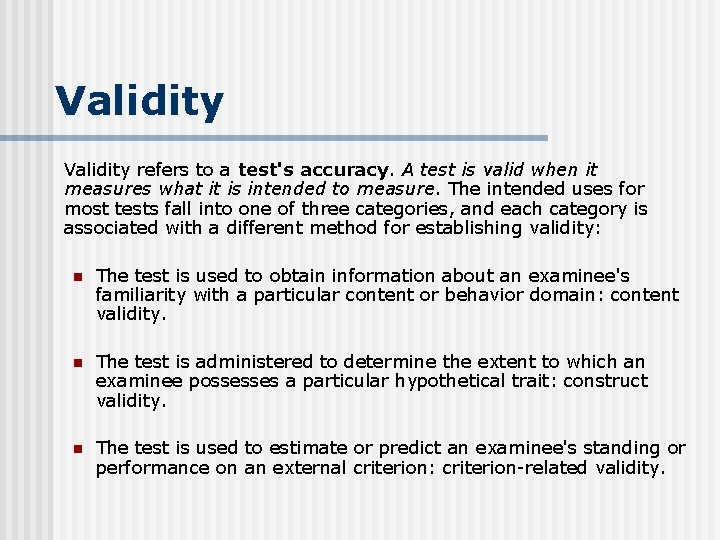 Validity

Validity refers to a test's accuracy. A test is valid when it measures what it is intended to measure. The intended uses for most tests fall into one of three categories, and each category is associated with a different method for establishing validity:

- The test is used to obtain information about an examinee's familiarity with a particular content or behavior domain: content validity.

- The test is administered to determine the extent to which an examinee possesses a particular hypothetical trait: construct validity.

- The test is used to estimate or predict an examinee's standing or performance on an external criterion: criterion-related validity.